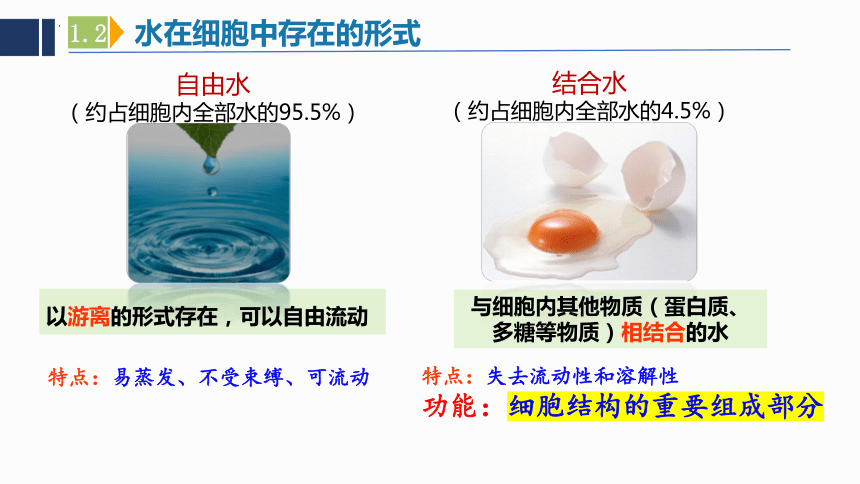 1.2 水在细胞中存在的形式

自由水
（约占细胞内全部水的95.5%）

以游离的形式存在，可以自由流动

特点：易蒸发、不受束缚、可流动

结合水
（约占细胞内全部水的4.5%）

与细胞内其他物质（蛋白质、多糖等物质）相结合的水

特点：失去流动性和溶解性

功能：细胞结构的重要组成部分